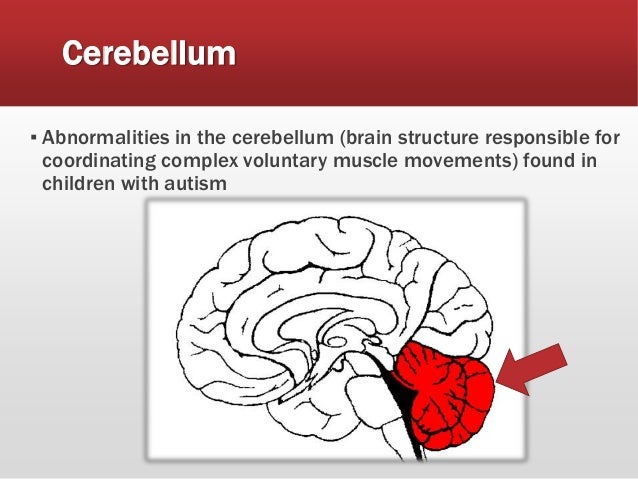 Cerebellum

▪ Abnormalities in the cerebellum (brain structure responsible for coordinating complex voluntary muscle movements) found in children with autism